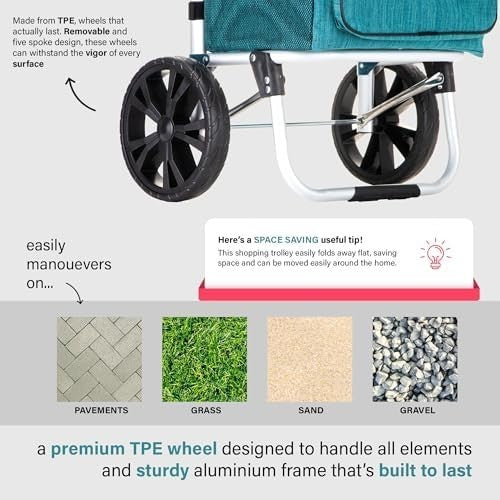 Made from TPE, wheels that actually last. Removable and five spoke design, these wheels can withstand the vigor of every surface

easily manouevers on...

Here's a SPACE SAVING useful tip!
This shopping trolley easily folds away flat, saving space and can be moved easily around the home.

PAVEMENTS

GRASS

SAND

GRAVEL

a premium TPE wheel designed to handle all elements and sturdy aluminium frame that's built to last